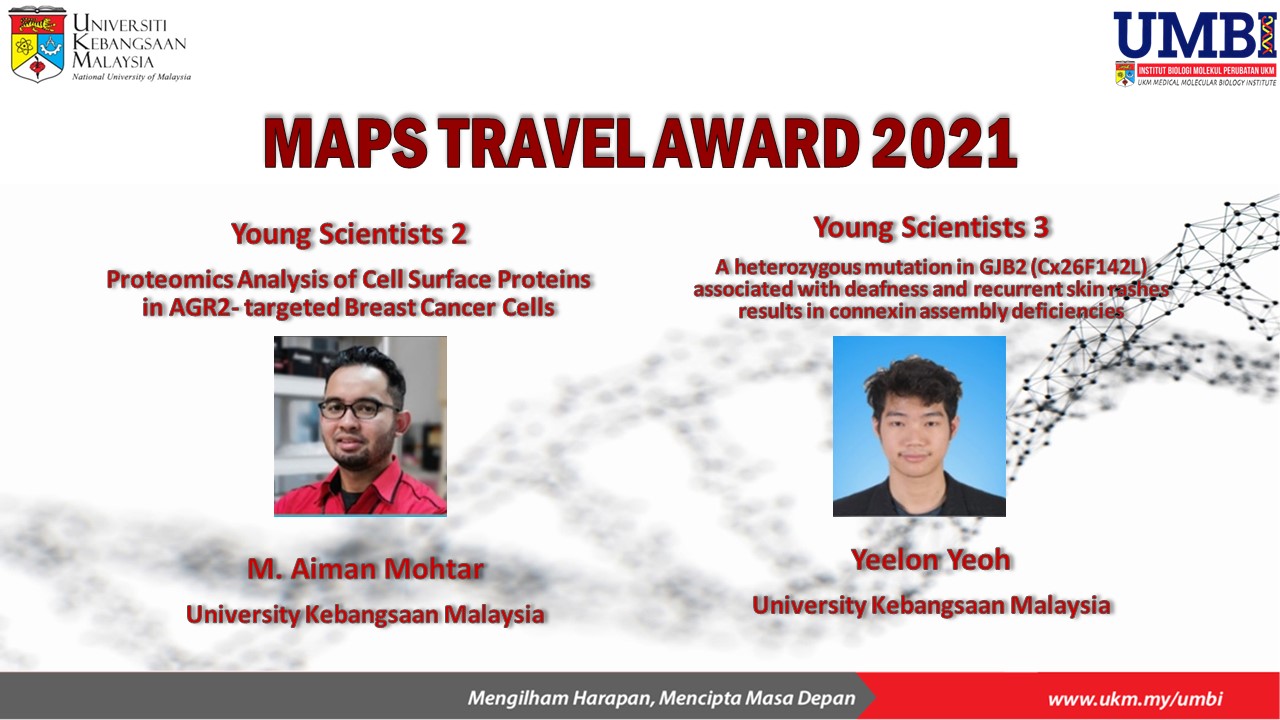 UNIVERSITI KEBANGSAAN MALAYSIA
National University of Malaysia

UMBI
INSTITUT BIOLOGI MOLEKUL PERUBATAN UKM
UKM MEDICAL MOLECULAR BIOLOGY INSTITUTE

MAPS TRAVEL AWARD 2021

Young Scientists 2

Proteomics Analysis of Cell Surface Proteins in AGR2- targeted Breast Cancer Cells

M. Aiman Mohtar

University Kebangsaan Malaysia

Young Scientists 3

A heterozygous mutation in GJB2 (Cx26F142L) associated with deafness and recurrent skin rashes results in connexin assembly deficiencies

Yeelon Yeoh

University Kebangsaan Malaysia

Mengilham Harapan, Mencipta Masa Depan

www.ukm.my/umbi